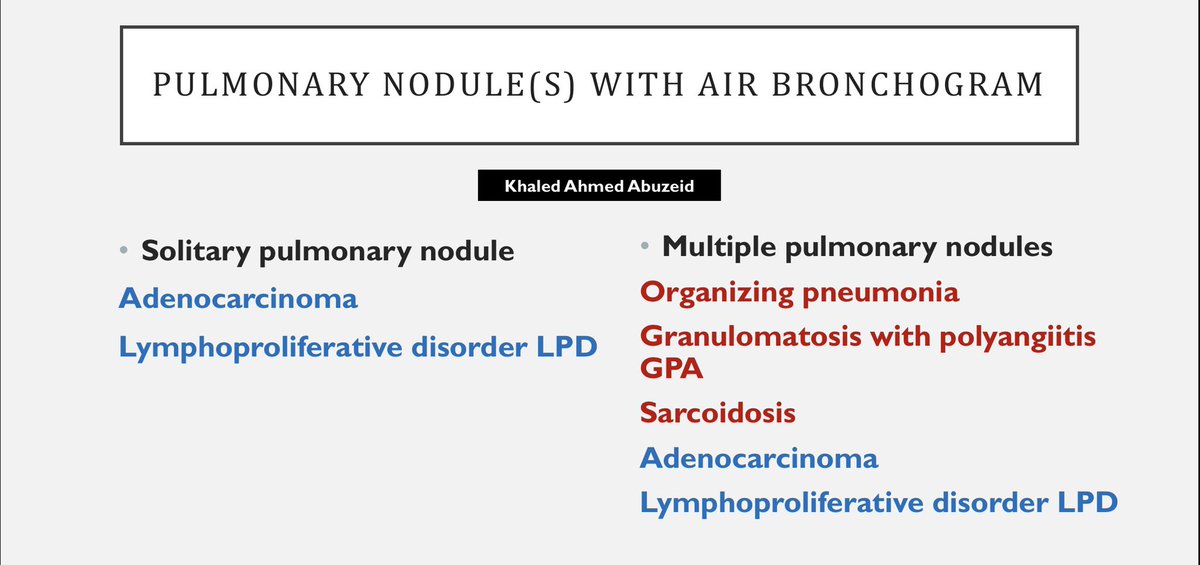 PULMONARY NODULE(S) WITH AIR BRONCHOGRAM

Khaled Ahmed Abuzeid

• Solitary pulmonary nodule

Adenocarcinoma

Lymphoproliferative disorder LPD

• Multiple pulmonary nodules

Organizing pneumonia

Granulomatosis with polyangiitis GPA

Sarcoidosis

Adenocarcinoma

Lymphoproliferative disorder LPD